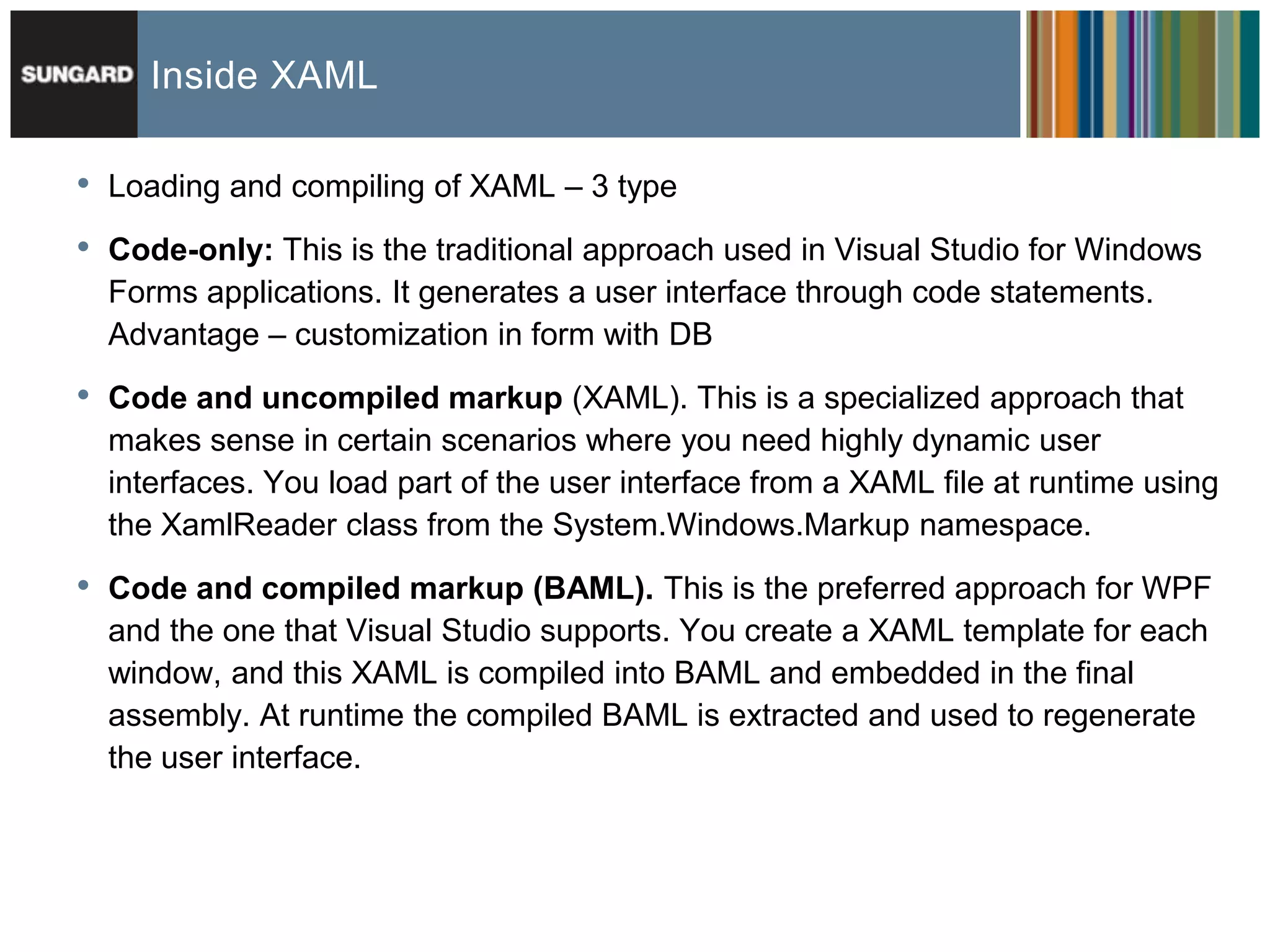 SUNGARD Inside XAML

• Loading and compiling of XAML – 3 type

• Code-only: This is the traditional approach used in Visual Studio for Windows Forms applications. It generates a user interface through code statements. Advantage – customization in form with DB

• Code and uncompiled markup (XAML). This is a specialized approach that makes sense in certain scenarios where you need highly dynamic user interfaces. You load part of the user interface from a XAML file at runtime using the XamlReader class from the System.Windows.Markup namespace.

• Code and compiled markup (BAML). This is the preferred approach for WPF and the one that Visual Studio supports. You create a XAML template for each window, and this XAML is compiled into BAML and embedded in the final assembly. At runtime the compiled BAML is extracted and used to regenerate the user interface.